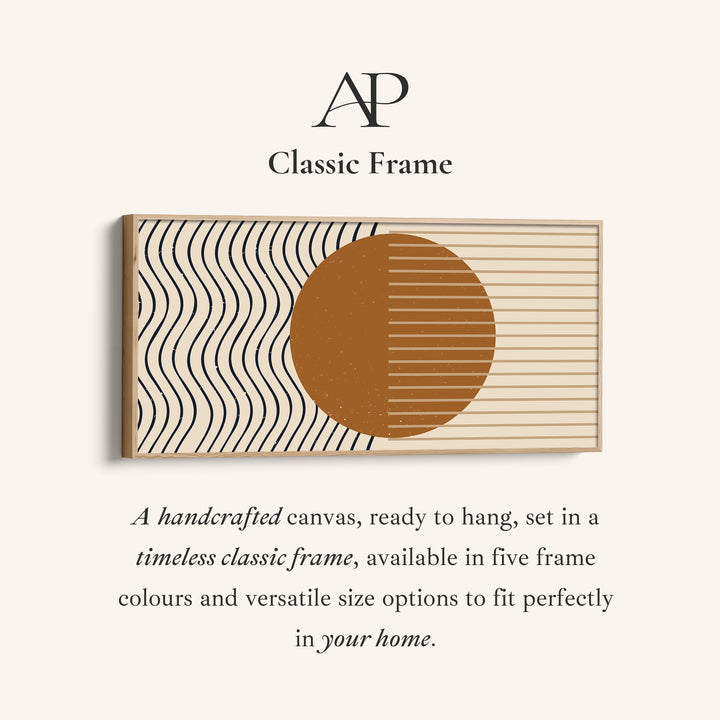 AP

Classic Frame

A handcrafted canvas, ready to hang, set in a timeless classic frame, available in five frame colours and versatile size options to fit perfectly in your home.